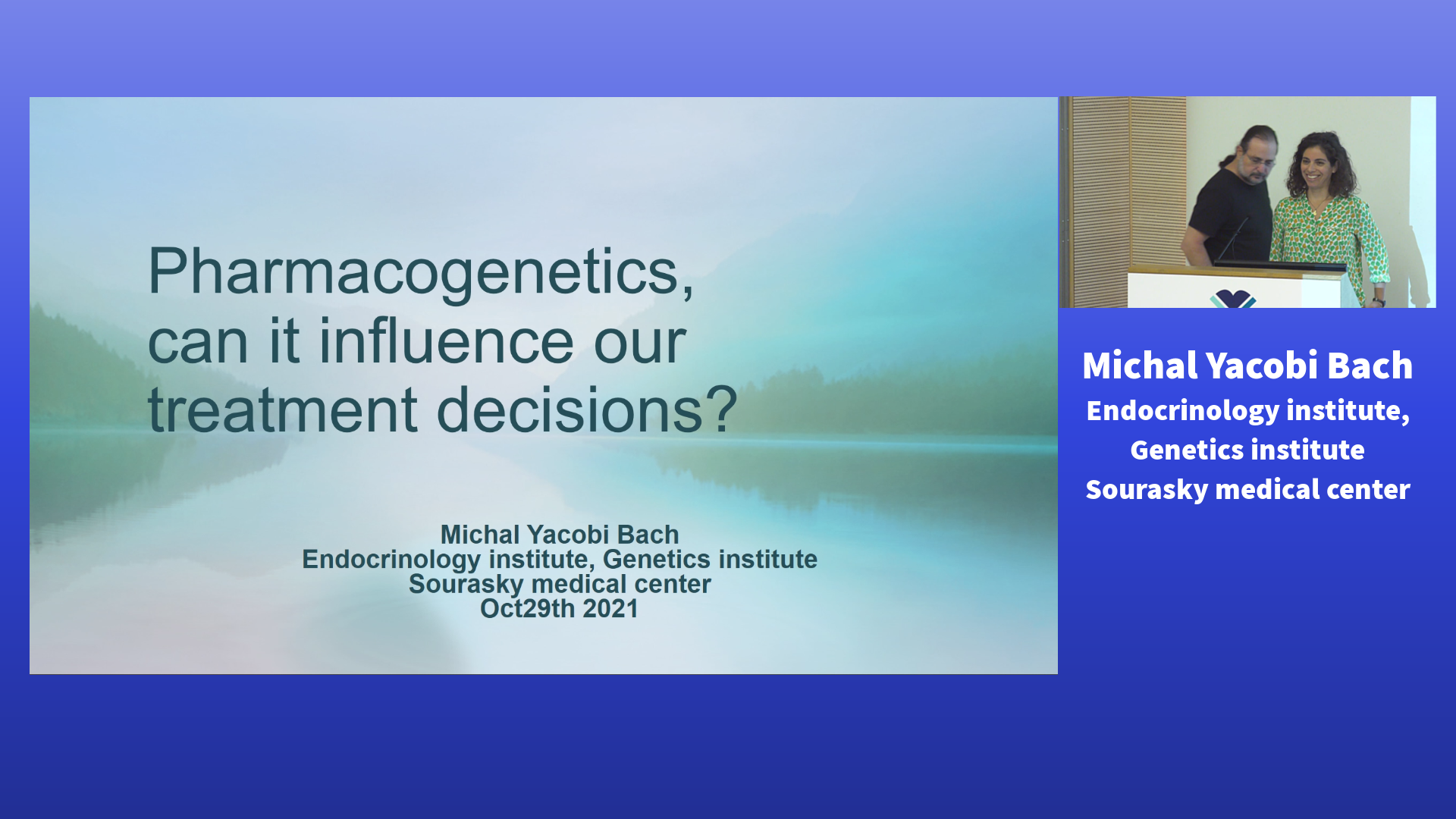 Pharmacogenetics, can it influence our treatment decisions?

Michal Yacobi Bach
Endocrinology institute, Genetics institute
Sourasky medical center
Oct29th 2021

Michal Yacobi Bach
Endocrinology institute,
Genetics institute
Sourasky medical center